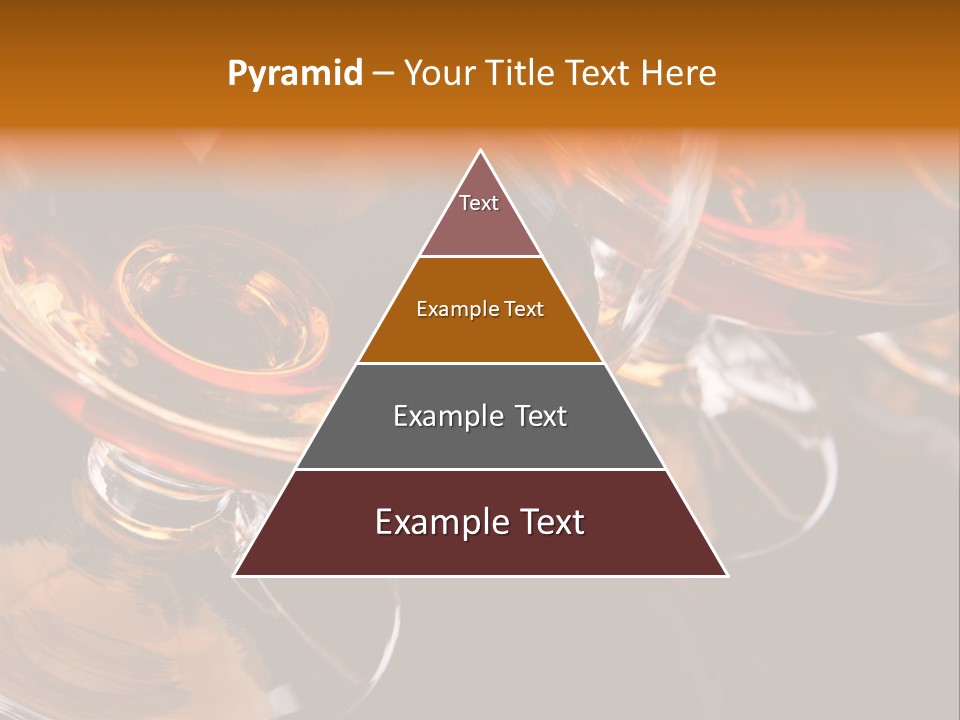 Pyramid – Your Title Text Here

Text

Example Text

Example Text

Example Text